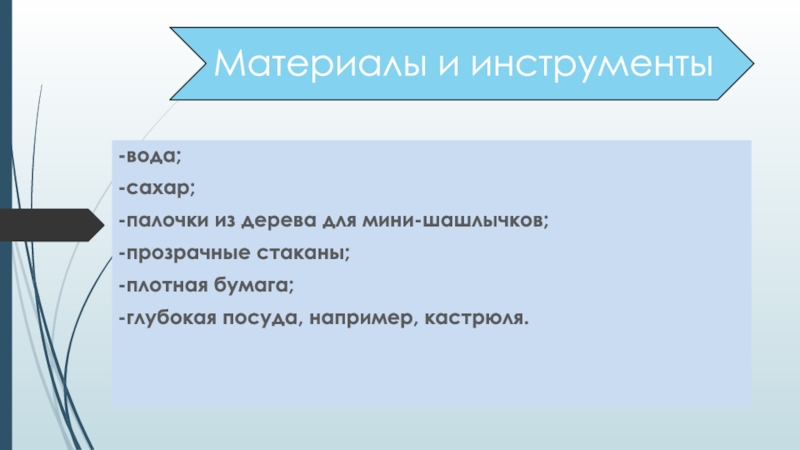 Материалы и инструменты

-вода;

-сахар;

-палочки из дерева для мини-шашлычков;

-прозрачные стаканы;

-плотная бумага;

-глубокая посуда, например, кастрюля.